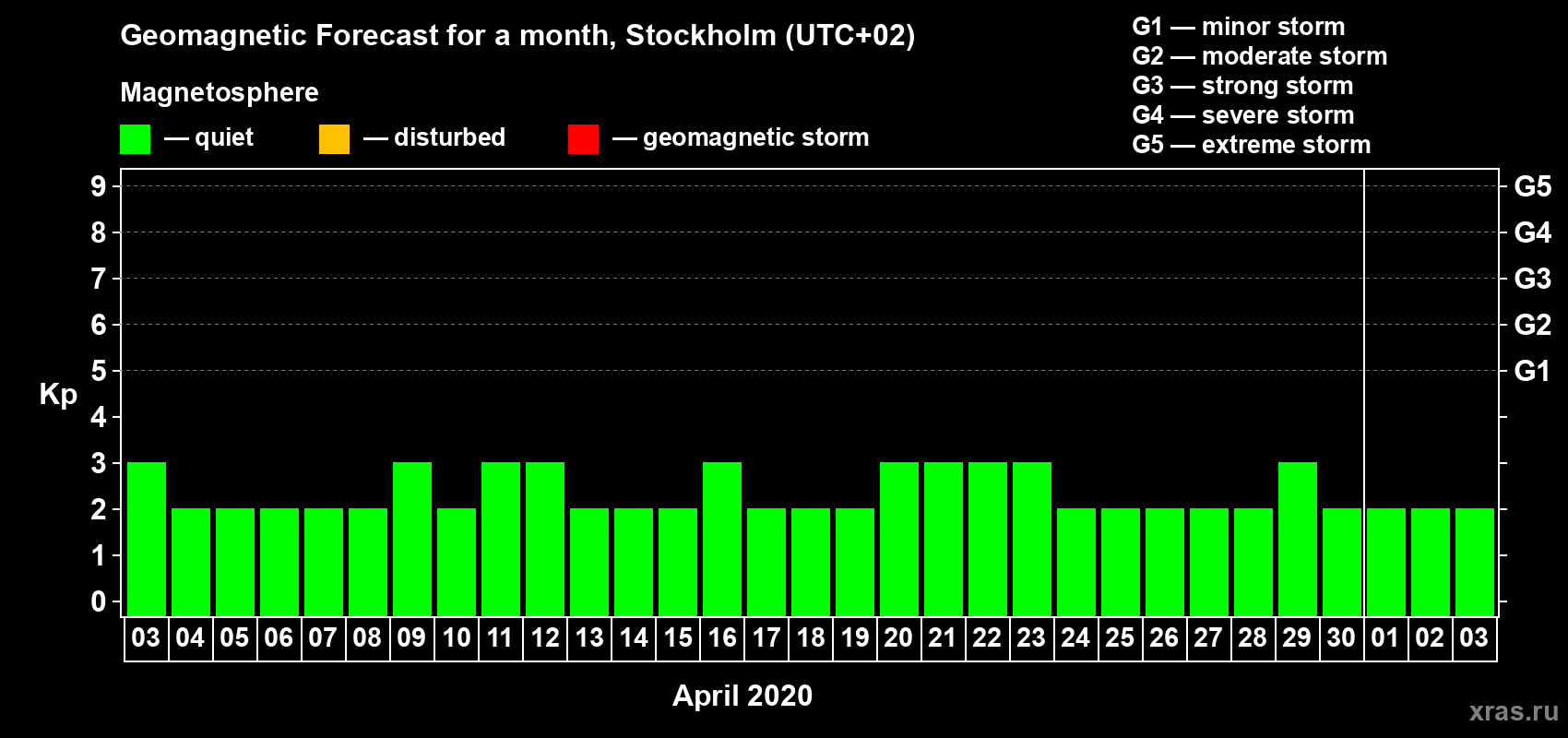 Geomagnetic Forecast for a month, Stockholm (UTC+02)

Magnetosphere

— quiet — disturbed — geomagnetic storm

G1 — minor storm
G2 — moderate storm
G3 — strong storm
G4 — severe storm
G5 — extreme storm

Kp

9
8
7
6
5
4
3
2
1
0

G5
G4
G3
G2
G1

03 04 05 06 07 08 09 10 11 12 13 14 15 16 17 18 19 20 21 22 23 24 25 26 27 28 29 30 01 02 03

April 2020

xras.ru